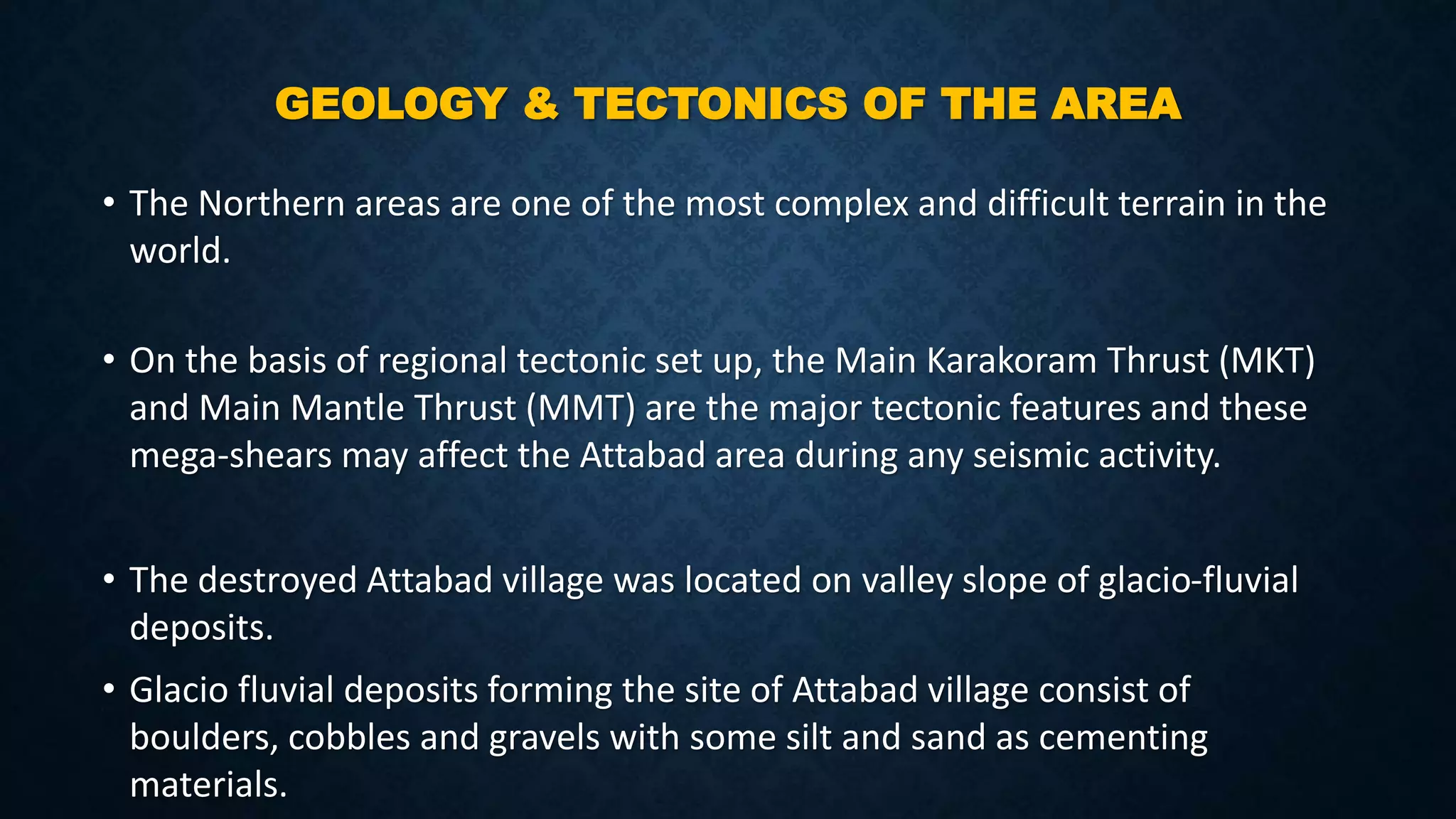 GEOLOGY & TECTONICS OF THE AREA

• The Northern areas are one of the most complex and difficult terrain in the world.

• On the basis of regional tectonic set up, the Main Karakoram Thrust (MKT) and Main Mantle Thrust (MMT) are the major tectonic features and these mega-shears may affect the Attabad area during any seismic activity.

• The destroyed Attabad village was located on valley slope of glacio-fluvial deposits.

• Glacio fluvial deposits forming the site of Attabad village consist of boulders, cobbles and gravels with some silt and sand as cementing materials.